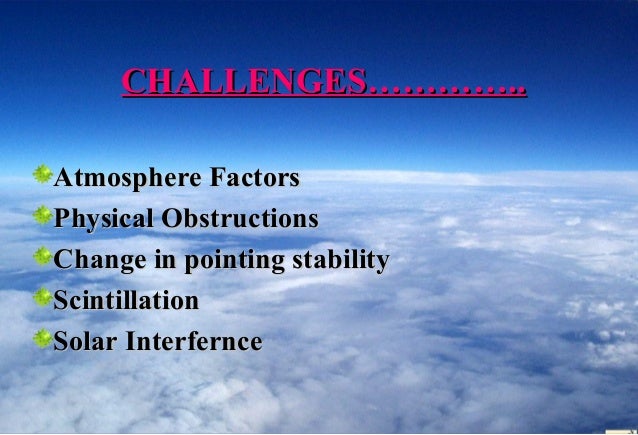 CHALLENGES…………..

Atmosphere Factors
Physical Obstructions
Change in pointing stability
Scintillation
Solar Interfernce